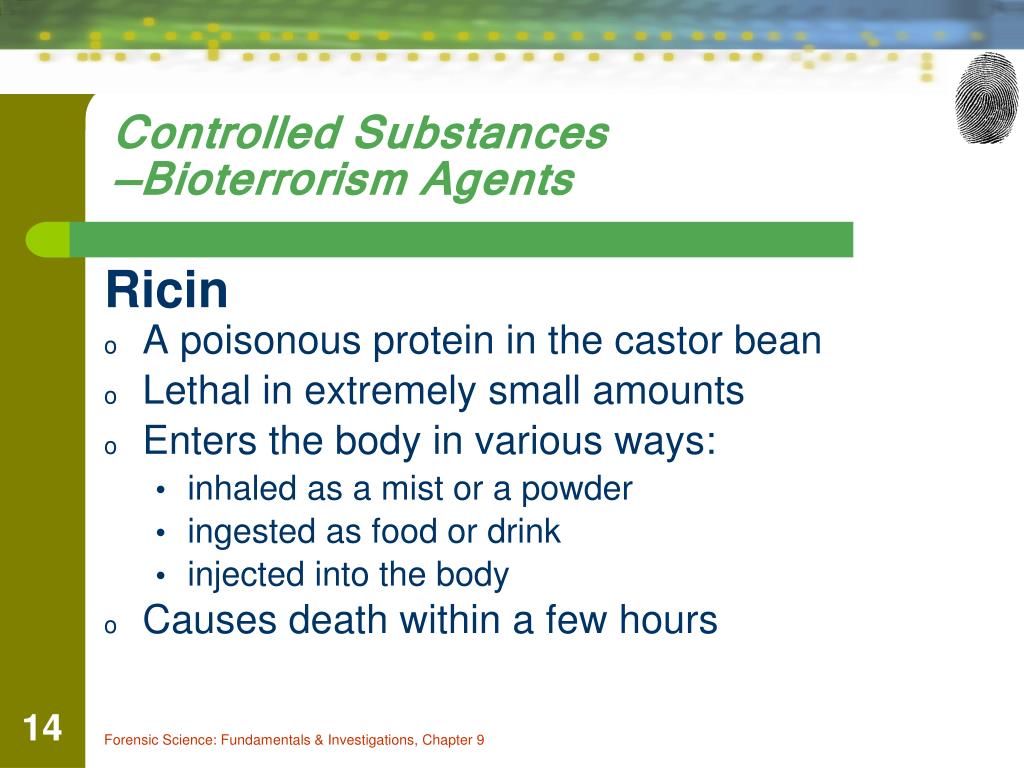 Controlled Substances
—Bioterrorism Agents

Ricin

o A poisonous protein in the castor bean
o Lethal in extremely small amounts
o Enters the body in various ways:
• inhaled as a mist or a powder
• ingested as food or drink
• injected into the body
o Causes death within a few hours

14

Forensic Science: Fundamentals & Investigations, Chapter 9